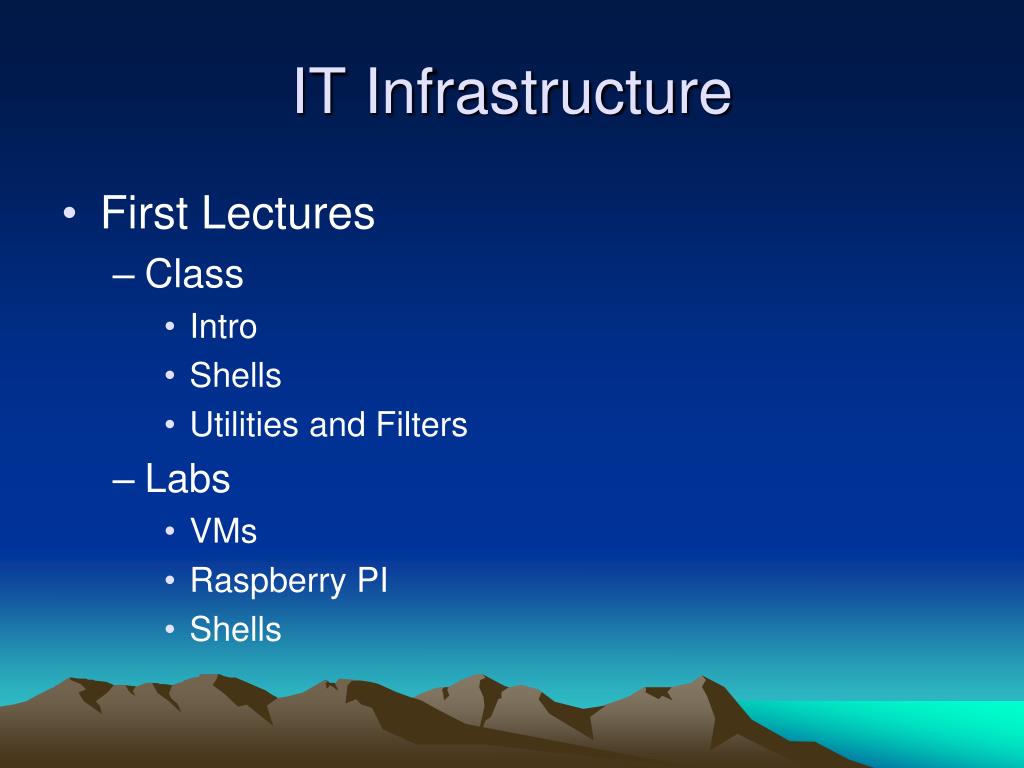 IT Infrastructure

• First Lectures
– Class
• Intro
• Shells
• Utilities and Filters
– Labs
• VMs
• Raspberry PI
• Shells